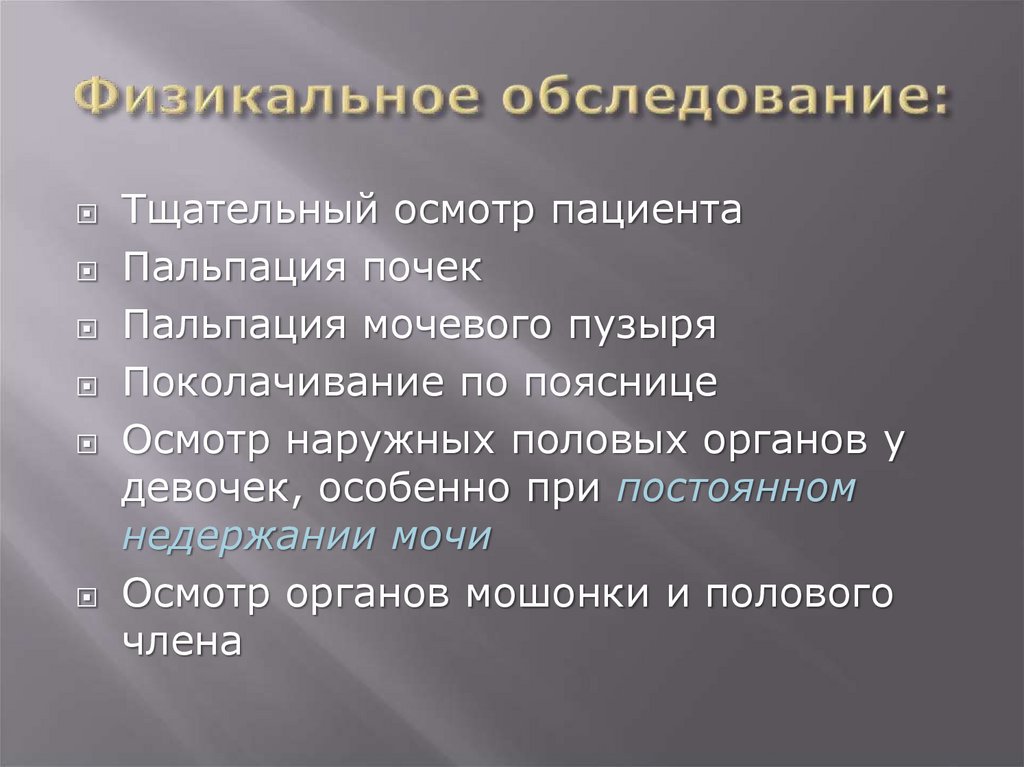 Физикальное обследование:

Тщательный осмотр пациента

Пальпация почек

Пальпация мочевого пузыря

Поколачивание по пояснице

Осмотр наружных половых органов у девочек, особенно при постоянном недержании мочи

Осмотр органов мошонки и полового члена